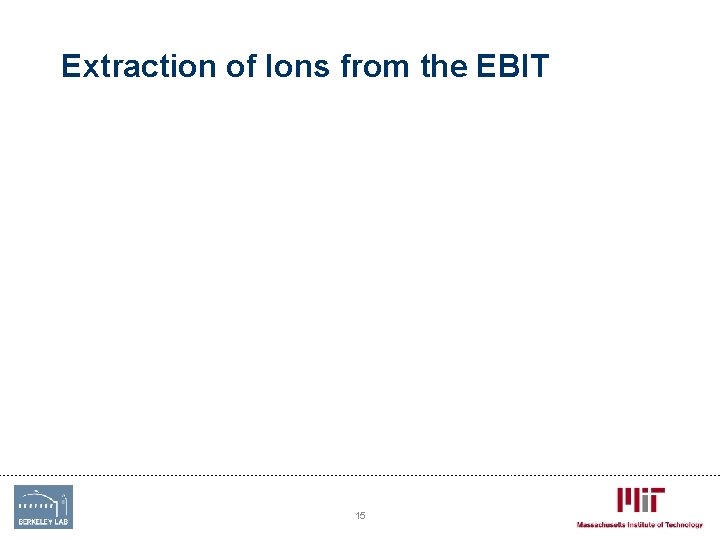 Extraction of Ions from the EBIT

BERKELEY LAB

15

MIT
Massachusetts Institute of Technology